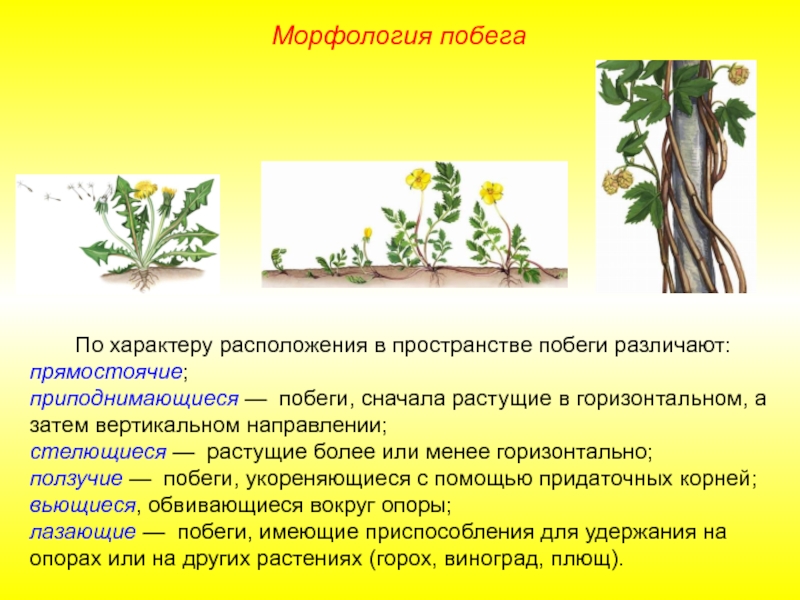 Морфология побега

По характеру расположения в пространстве побеги различают: прямостоячие;
приподнимающиеся — побеги, сначала растущие в горизонтальном, а затем вертикальном направлении;
стелющиеся — растущие более или менее горизонтально;
ползучие — побеги, укореняющиеся с помощью придаточных корней;
вьющиеся, обвивающиеся вокруг опоры;
лазающие — побеги, имеющие приспособления для удержания на опорах или на других растениях (горох, виноград, плющ).